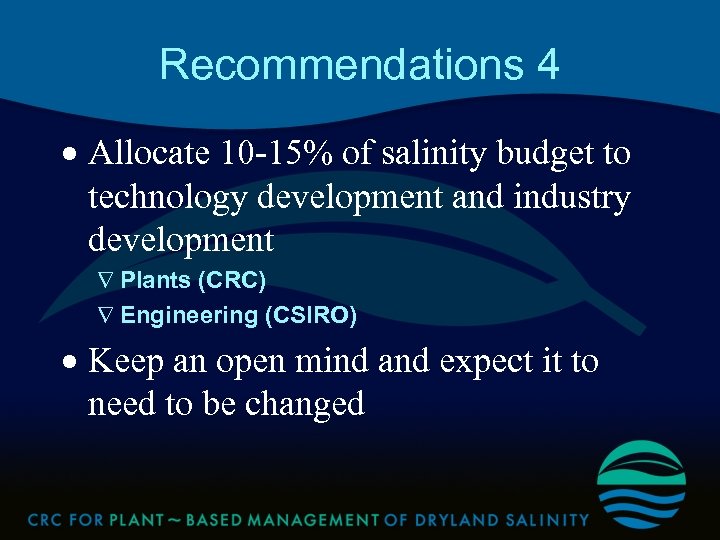 Recommendations 4

• Allocate 10-15% of salinity budget to technology development and industry development

∇ Plants (CRC)

∇ Engineering (CSIRO)

• Keep an open mind and expect it to need to be changed

CRC FOR PLANT ~ BASED MANAGEMENT OF DRYLAND SALINITY